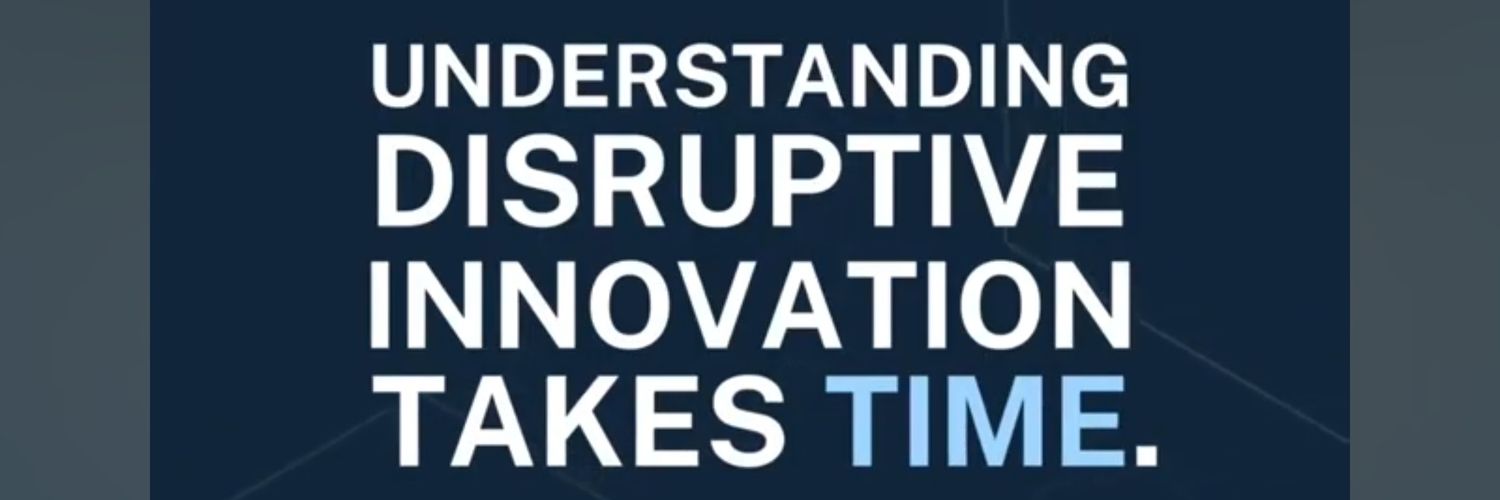 UNDERSTANDING
DISRUPTIVE
INNOVATION
TAKES TIME.